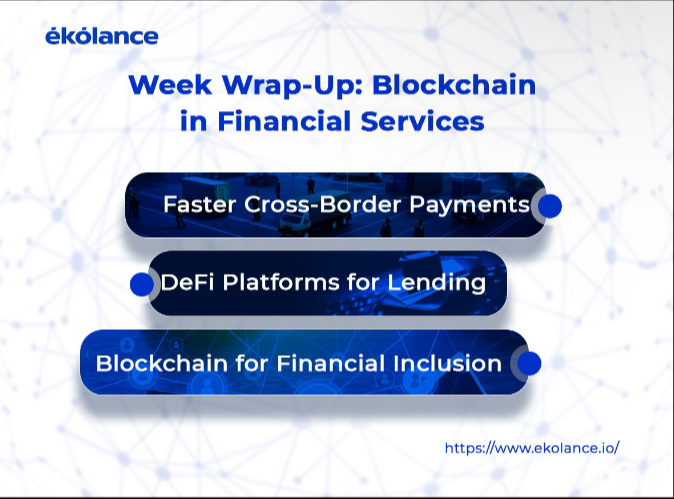 ékólance

Week Wrap-Up: Blockchain in Financial Services

Faster Cross-Border Payments

DeFi Platforms for Lending

Blockchain for Financial Inclusion

https://www.ekolance.io/